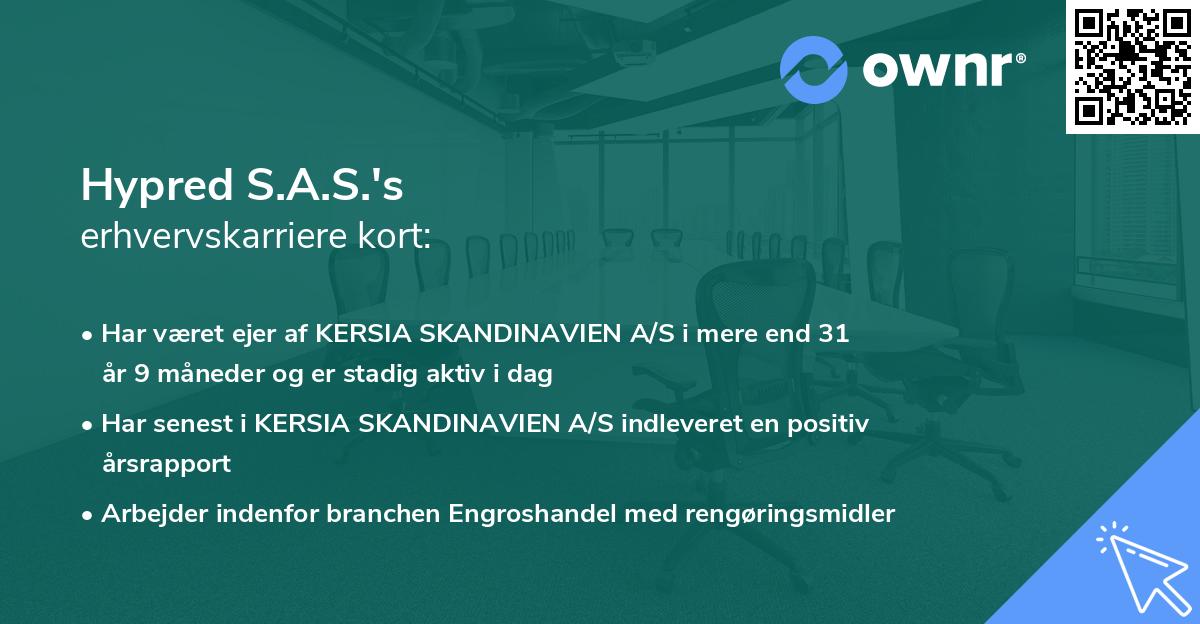 ownr®

Hypred S.A.S.'s
erhvervskarriere kort:

• Har været ejer af KERSIA SKANDINAVIEN A/S i mere end 31 år 9 måneder og er stadig aktiv i dag
• Har senest i KERSIA SKANDINAVIEN A/S indleveret en positiv årsrapport
• Arbejder indenfor branchen Engroshandel med rengøringsmidler